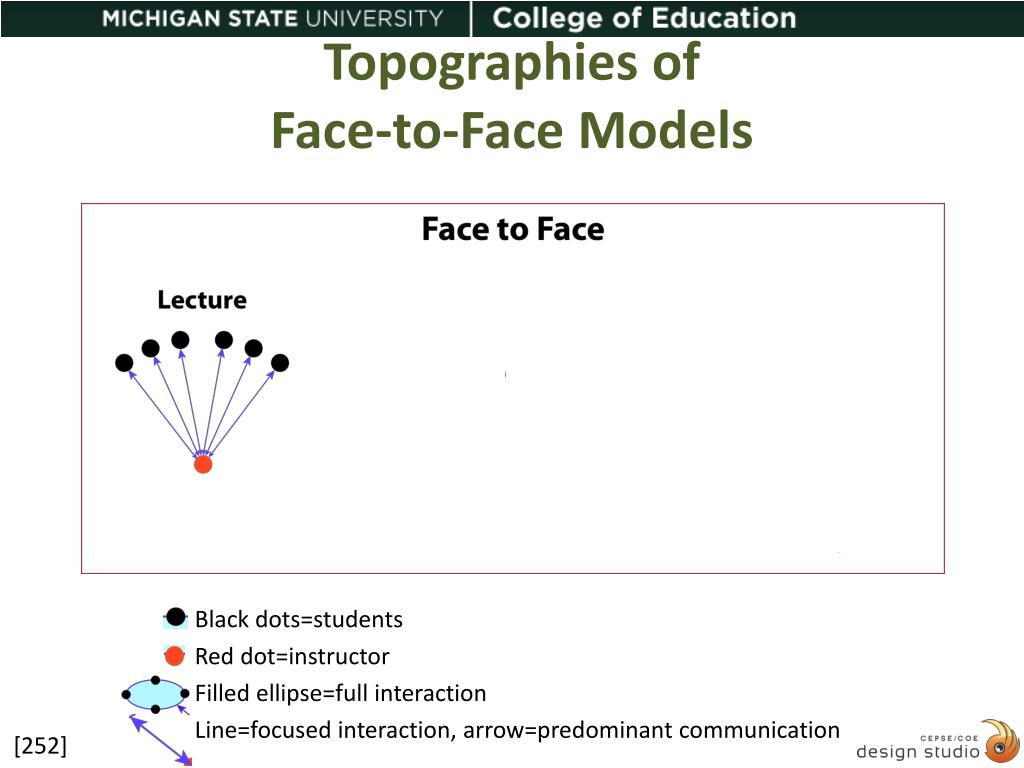 MICHIGAN STATE UNIVERSITY | College of Education

Topographies of
Face-to-Face Models

Face to Face

Lecture

Black dots=students
Red dot=instructor
Filled ellipse=full interaction
Line=focused interaction, arrow=predominant communication

[252]

CEPSE/COE
design studio